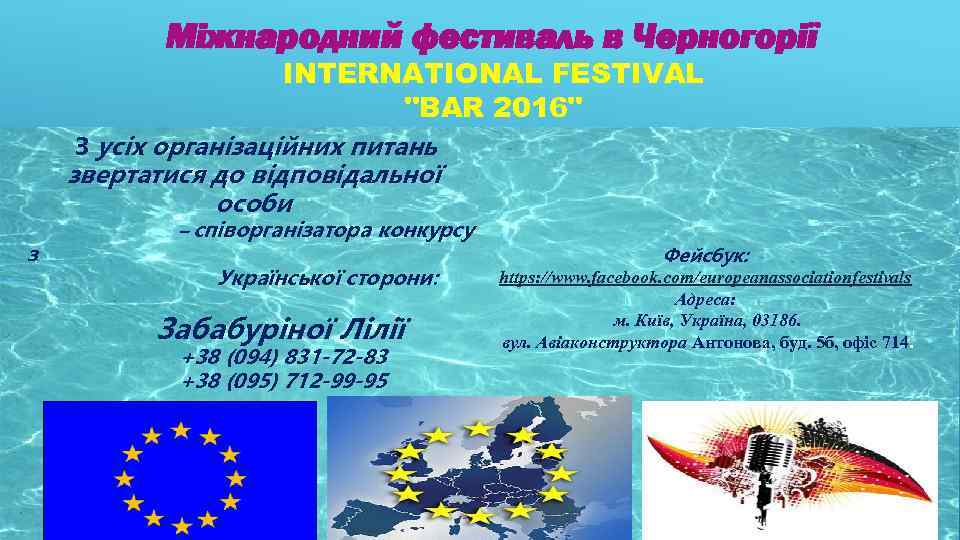 Міжнародний фестиваль в Черногорії
INTERNATIONAL FESTIVAL
"BAR 2016"

З усіх організаційних питань звертатися до відповідальної особи
– співорганізатора конкурсу
з
Української сторони:

Забабуріної Лілії
+38 (094) 831-72-83
+38 (095) 712-99-95

Фейсбук:
https://www.facebook.com/europeanassociationfestivals
Адреса:
м. Київ, Україна, 03186.
вул. Авіаконструктора Антонова, буд. 5б, офіс 714.